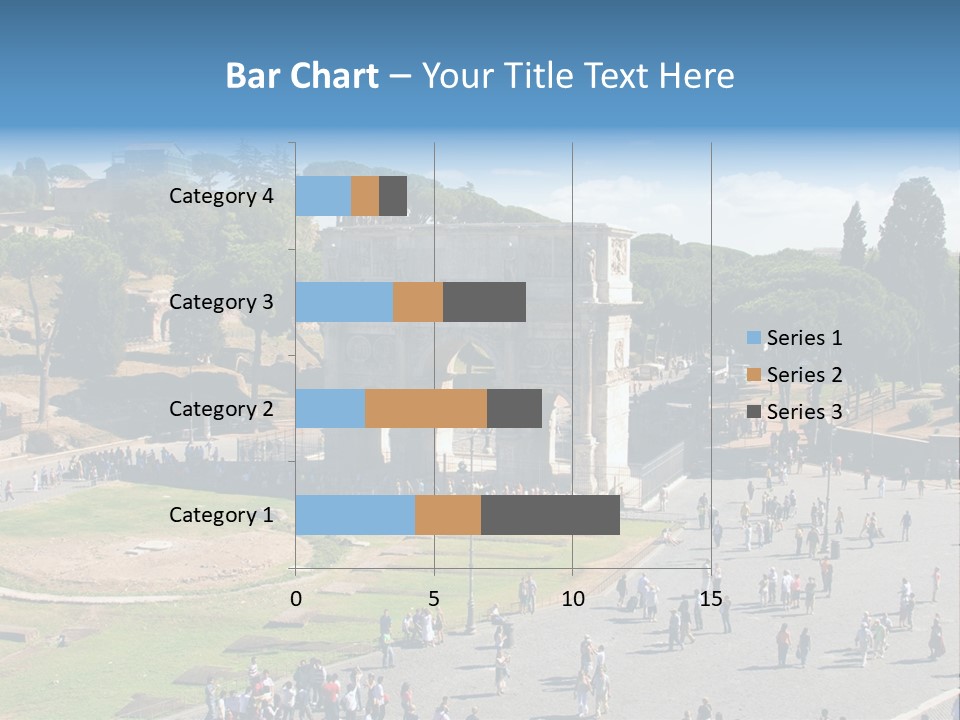 Bar Chart – Your Title Text Here

Category 4
Category 3
Category 2
Category 1

0
5
10
15

Series 1
Series 2
Series 3